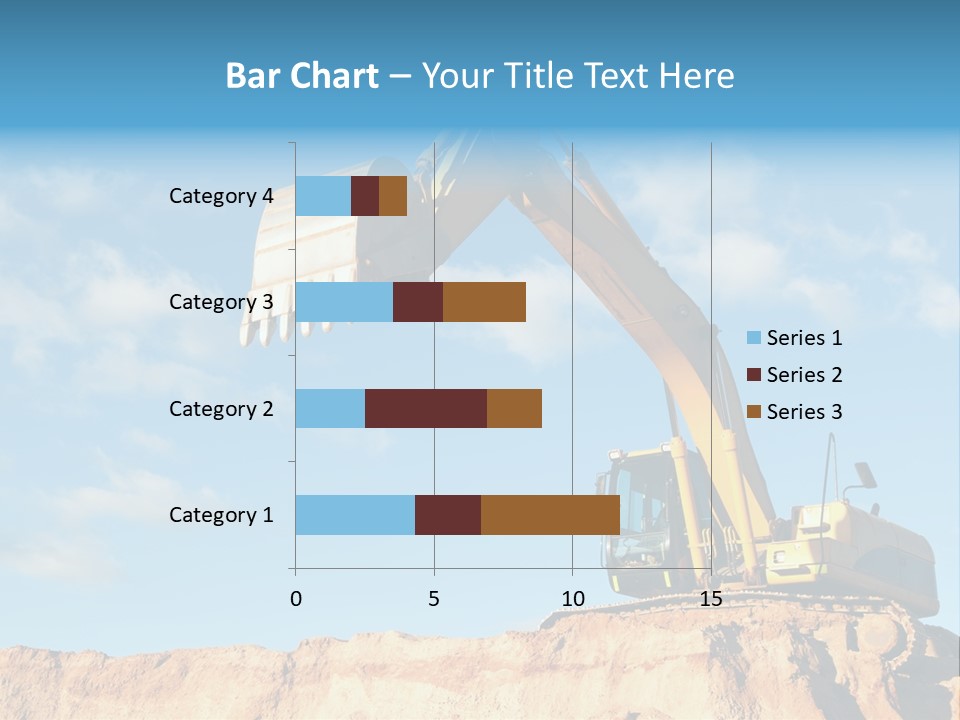 Bar Chart – Your Title Text Here

Category 4
Category 3
Category 2
Category 1

0
5
10
15

Series 1
Series 2
Series 3